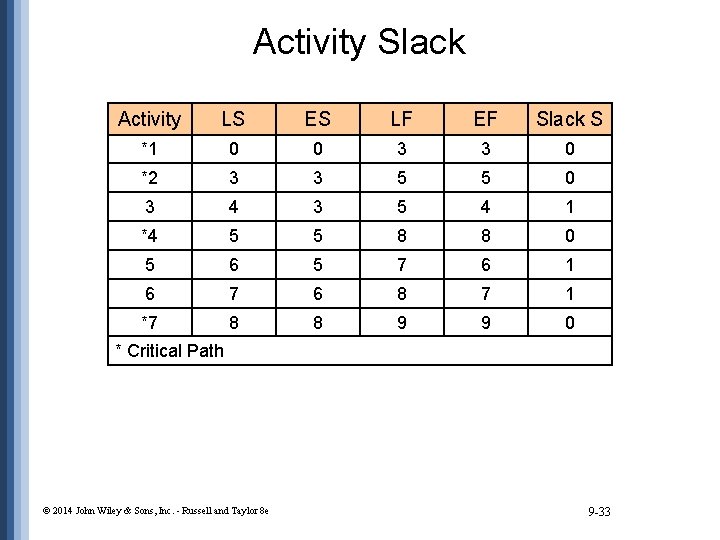 Activity Slack

| Activity | LS | ES | LF | EF | Slack S |
|---|---|---|---|---|---|
| *1 | 0 | 0 | 3 | 3 | 0 |
| *2 | 3 | 3 | 5 | 5 | 0 |
| 3 | 4 | 3 | 5 | 4 | 1 |
| *4 | 5 | 5 | 8 | 8 | 0 |
| 5 | 6 | 5 | 7 | 6 | 1 |
| 6 | 7 | 6 | 8 | 7 | 1 |
| *7 | 8 | 8 | 9 | 9 | 0 |
| * Critical Path | | | | | |

© 2014 John Wiley & Sons, Inc. - Russell and Taylor 8e

9-33